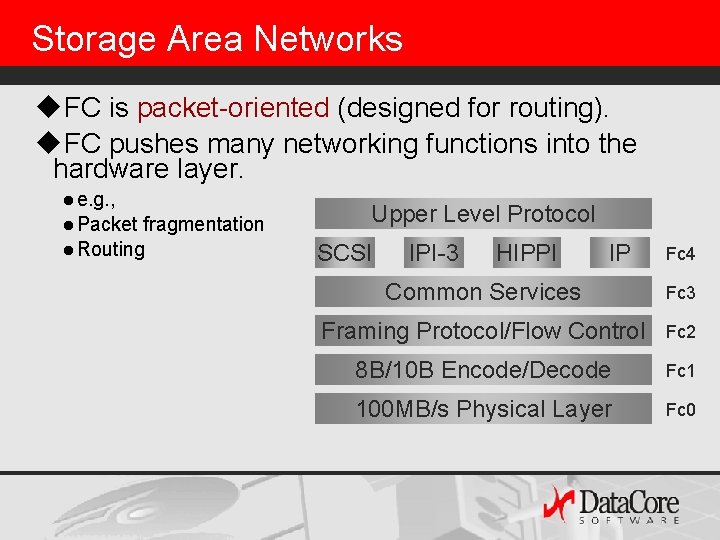 Storage Area Networks

◆FC is packet-oriented (designed for routing).

◆FC pushes many networking functions into the hardware layer.

● e.g.,
● Packet fragmentation
● Routing

Upper Level Protocol

SCSI IPI-3 HIPPI IP Fc4

Common Services Fc3

Framing Protocol/Flow Control Fc2

8B/10B Encode/Decode Fc1

100MB/s Physical Layer Fc0

DataCore SOFTWARE